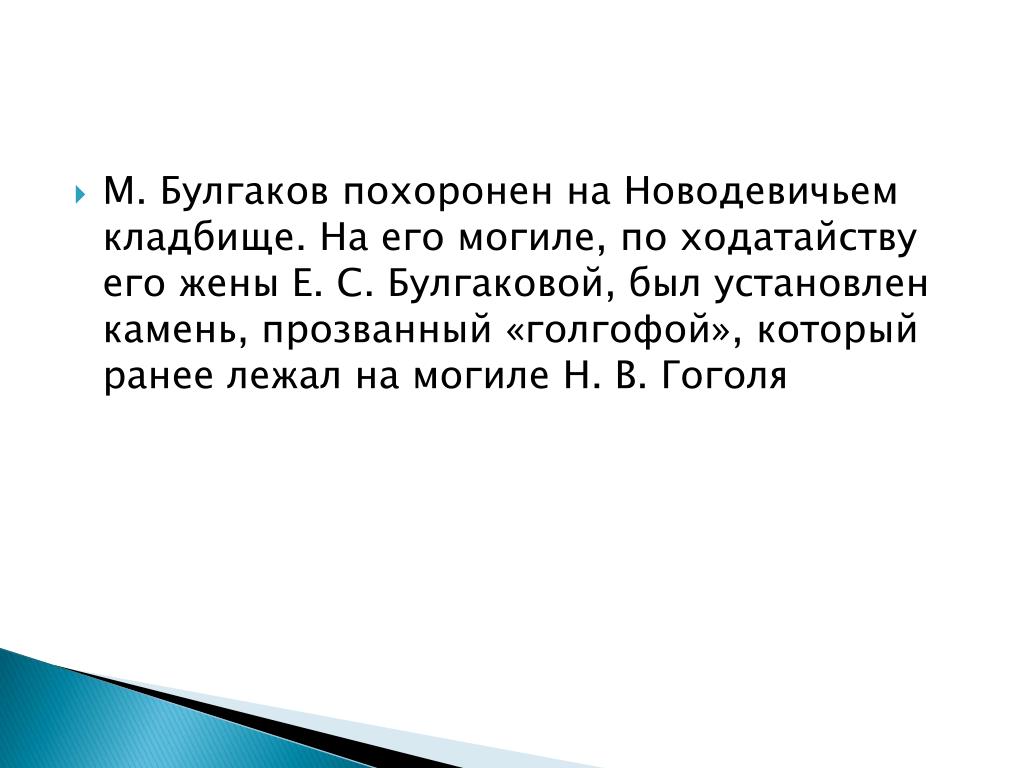 М. Булгаков похоронен на Новодевичьем кладбище. На его могиле, по ходатайству его жены Е. С. Булгаковой, был установлен камень, прозванный «голгофой», который ранее лежал на могиле Н. В. Гоголя